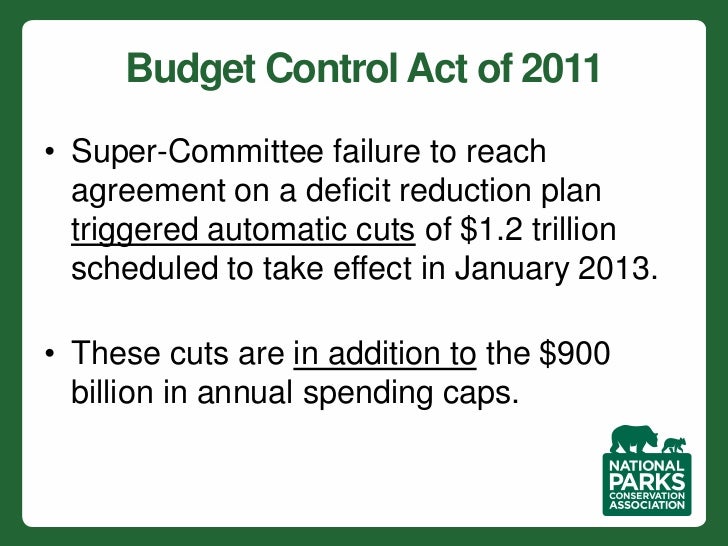 Budget Control Act of 2011

• Super-Committee failure to reach agreement on a deficit reduction plan triggered automatic cuts of \$1.2 trillion scheduled to take effect in January 2013.

• These cuts are in addition to the \$900 billion in annual spending caps.

NATIONAL PARKS CONSERVATION ASSOCIATION